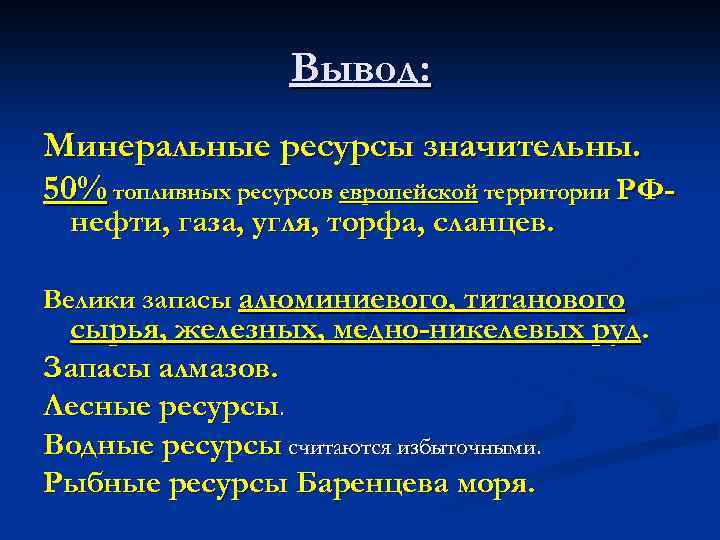 Вывод:

Минеральные ресурсы значительны.

50% топливных ресурсов европейской территории РФ- нефти, газа, угля, торфа, сланцев.

Велики запасы алюминиевого, титанового сырья, железных, медно-никелевых руд.

Запасы алмазов.

Лесные ресурсы.

Водные ресурсы считаются избыточными.

Рыбные ресурсы Баренцева моря.